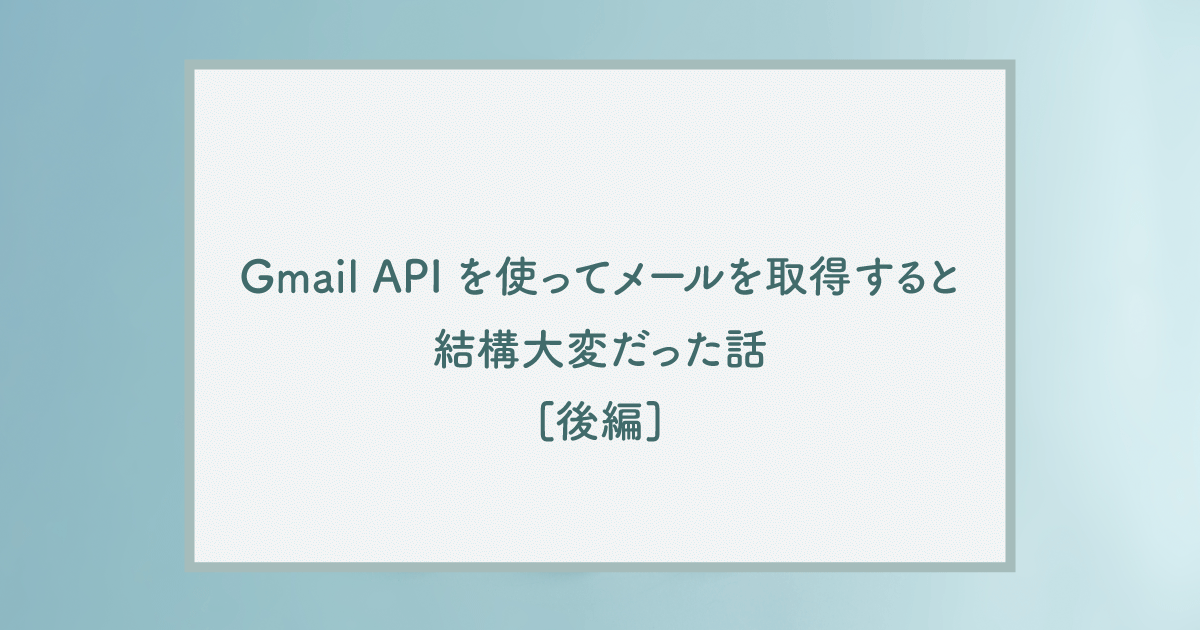 Gmail API を使ってメールを取得すると
結構大変だった話
〔後編〕